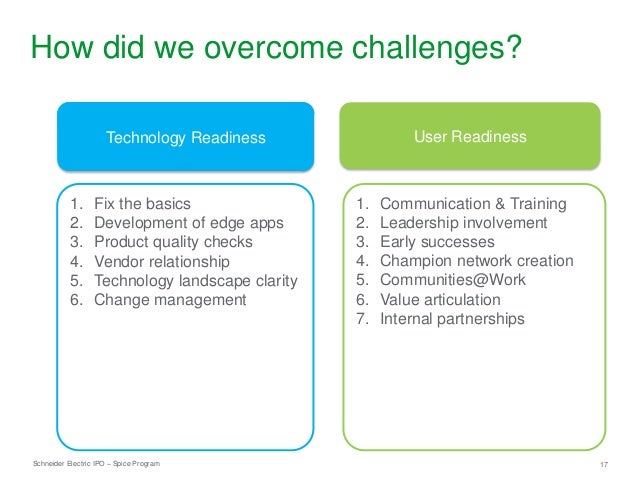 How did we overcome challenges?

Technology Readiness

1. Fix the basics
2. Development of edge apps
3. Product quality checks
4. Vendor relationship
5. Technology landscape clarity
6. Change management

User Readiness

1. Communication & Training
2. Leadership involvement
3. Early successes
4. Champion network creation
5. Communities@Work
6. Value articulation
7. Internal partnerships

Schneider Electric IPO – Spice Program

17